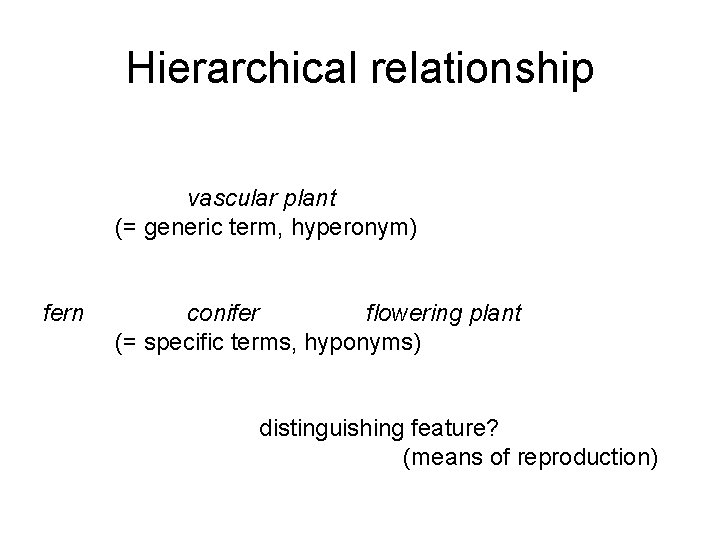 Hierarchical relationship

vascular plant
(= generic term, hyperonym)

fern conifer flowering plant
(= specific terms, hyponyms)

distinguishing feature?
(means of reproduction)